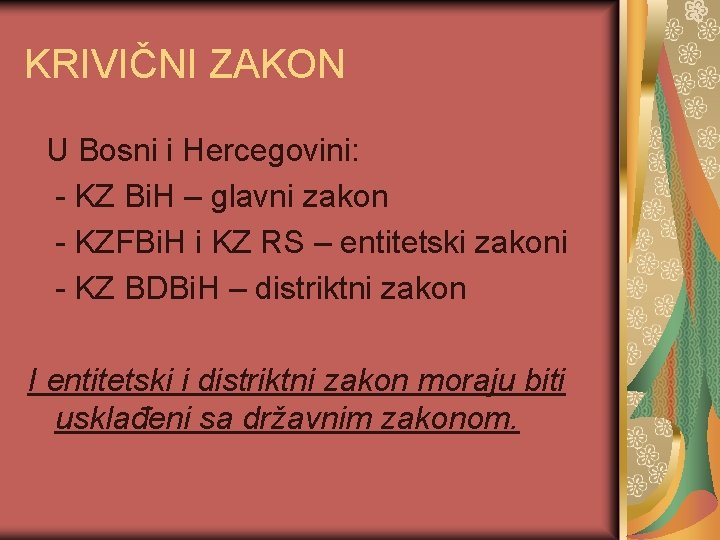 KRIVIČNI ZAKON

U Bosni i Hercegovini:
- KZ BiH – glavni zakon
- KZFBiH i KZ RS – entitetski zakoni
- KZ BDBiH – distriktni zakon

I entitetski i distriktni zakon moraju biti usklađeni sa državnim zakonom.